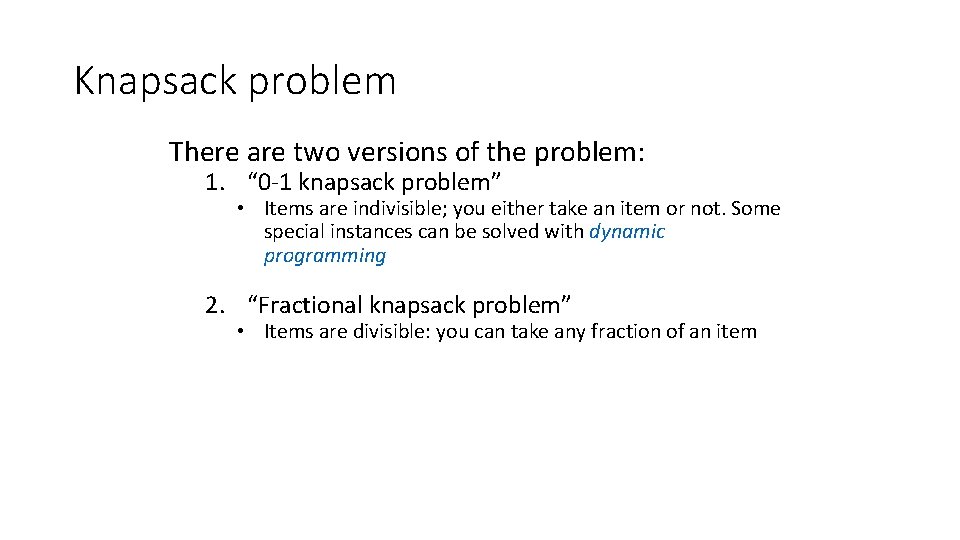 Knapsack problem

There are two versions of the problem:

1. “0-1 knapsack problem”
• Items are indivisible; you either take an item or not. Some special instances can be solved with dynamic programming

2. “Fractional knapsack problem”
• Items are divisible: you can take any fraction of an item